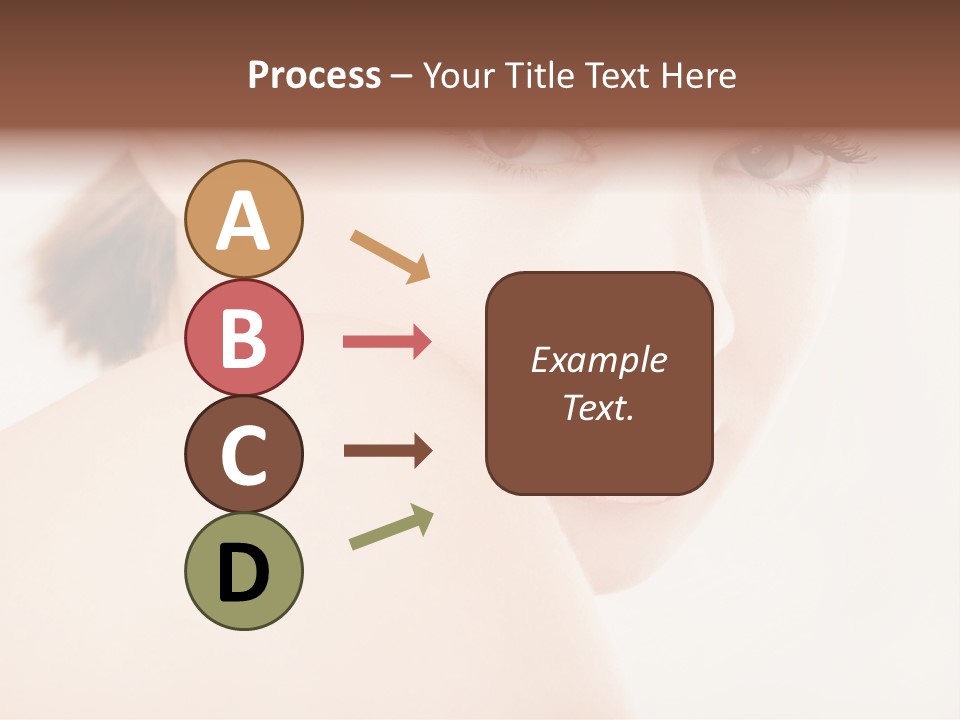 Process – Your Title Text Here

A

B

C

D

Example Text.